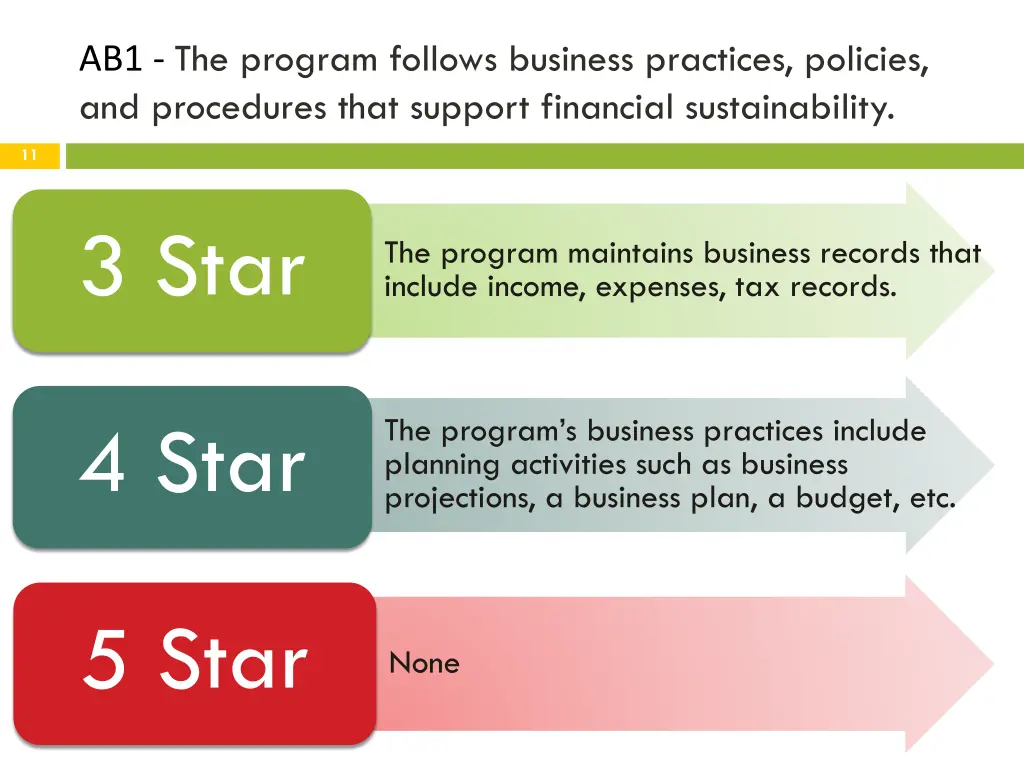 AB1 - The program follows business practices, policies, and procedures that support financial sustainability.

11

3 Star

The program maintains business records that include income, expenses, tax records.

4 Star

The program's business practices include planning activities such as business projections, a business plan, a budget, etc.

5 Star

None